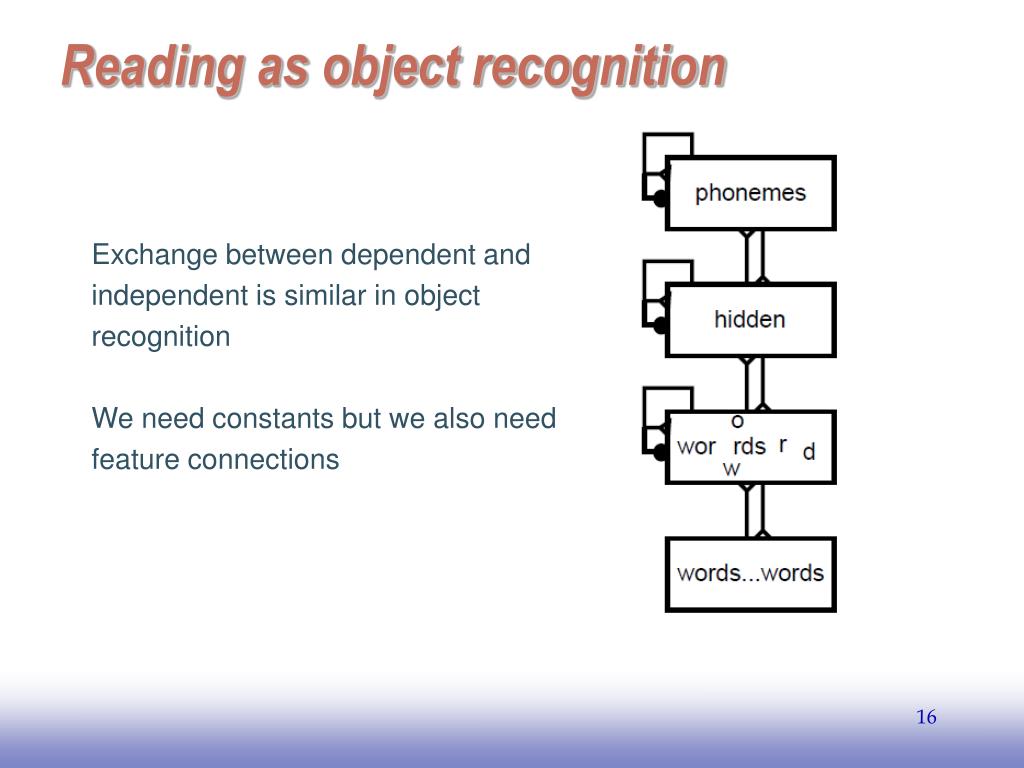 Reading as object recognition

Exchange between dependent and independent is similar in object recognition

We need constants but we also need feature connections

phonemes

hidden

o
wor rds r d
w

words...words

16